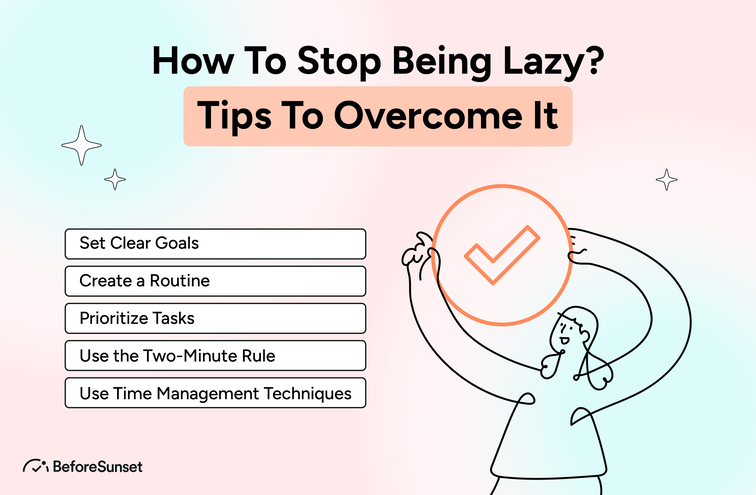 How To Stop Being Lazy?
Tips To Overcome It

Set Clear Goals

Create a Routine

Prioritize Tasks

Use the Two-Minute Rule

Use Time Management Techniques

BeforeSunset